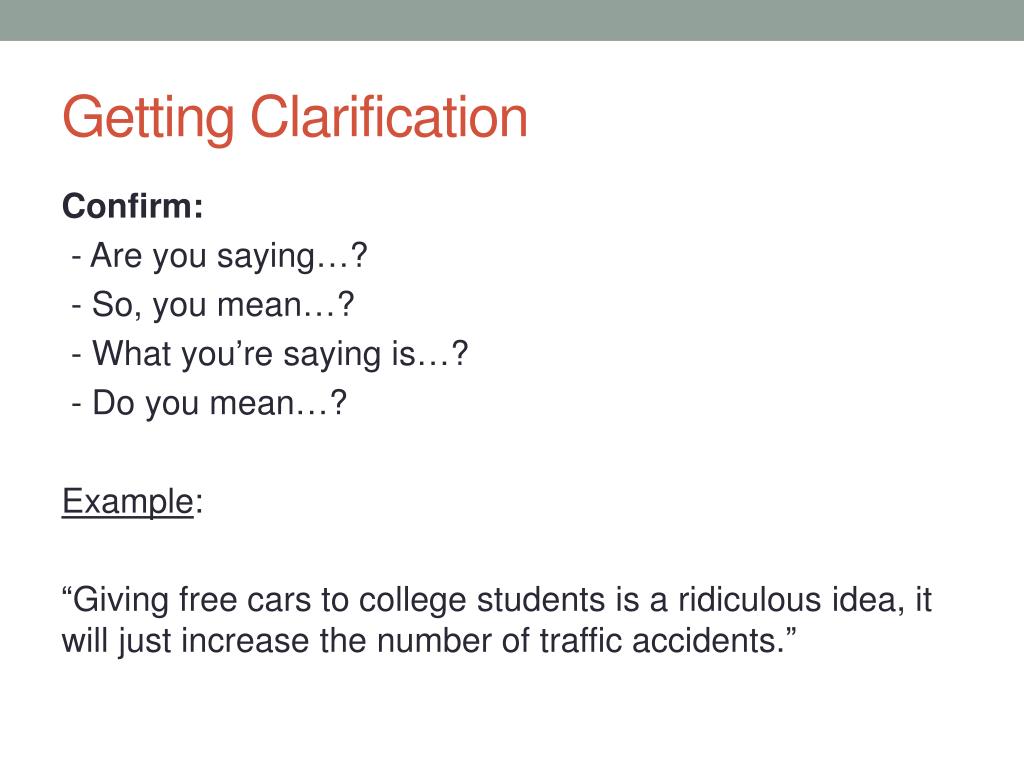 Getting Clarification

Confirm:
- Are you saying…?
- So, you mean…?
- What you’re saying is…?
- Do you mean…?

Example:

“Giving free cars to college students is a ridiculous idea, it will just increase the number of traffic accidents.”